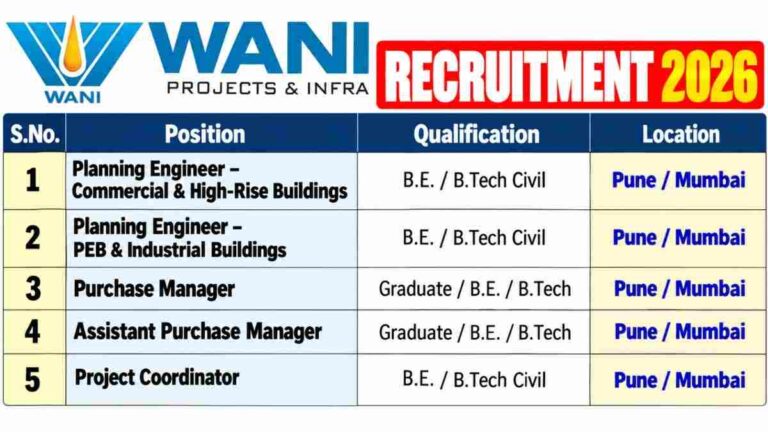 WANI

WANI
PROJECTS & INFRA

RECRUITMENT 2026

| S.No. | Position | Qualification | Location |
|---|---|---|---|
| 1 | Planning Engineer – Commercial & High-Rise Buildings | B.E. / B.Tech Civil | Pune / Mumbai |
| 2 | Planning Engineer – PEB & Industrial Buildings | B.E. / B.Tech Civil | Pune / Mumbai |
| 3 | Purchase Manager | Graduate / B.E. / B.Tech | Pune / Mumbai |
| 4 | Assistant Purchase Manager | Graduate / B.E. / B.Tech | Pune / Mumbai |
| 5 | Project Coordinator | B.E. / B.Tech Civil | Pune / Mumbai |